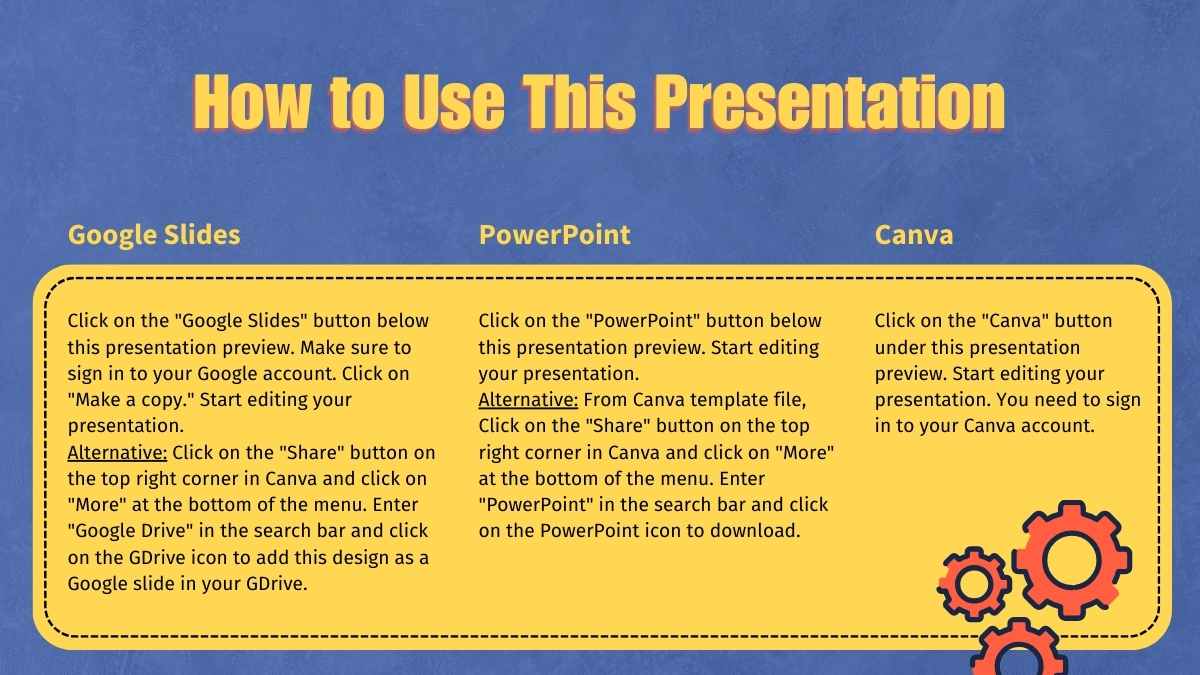 How to Use This Presentation

Google Slides

Click on the "Google Slides" button below this presentation preview. Make sure to sign in to your Google account. Click on "Make a copy." Start editing your presentation.
Alternative: Click on the "Share" button on the top right corner in Canva and click on "More" at the bottom of the menu. Enter "Google Drive" in the search bar and click on the GDrive icon to add this design as a Google slide in your GDrive.

PowerPoint

Click on the "PowerPoint" button below this presentation preview. Start editing your presentation.
Alternative: From Canva template file, Click on the "Share" button on the top right corner in Canva and click on "More" at the bottom of the menu. Enter "PowerPoint" in the search bar and click on the PowerPoint icon to download.

Canva

Click on the "Canva" button under this presentation preview. Start editing your presentation. You need to sign in to your Canva account.